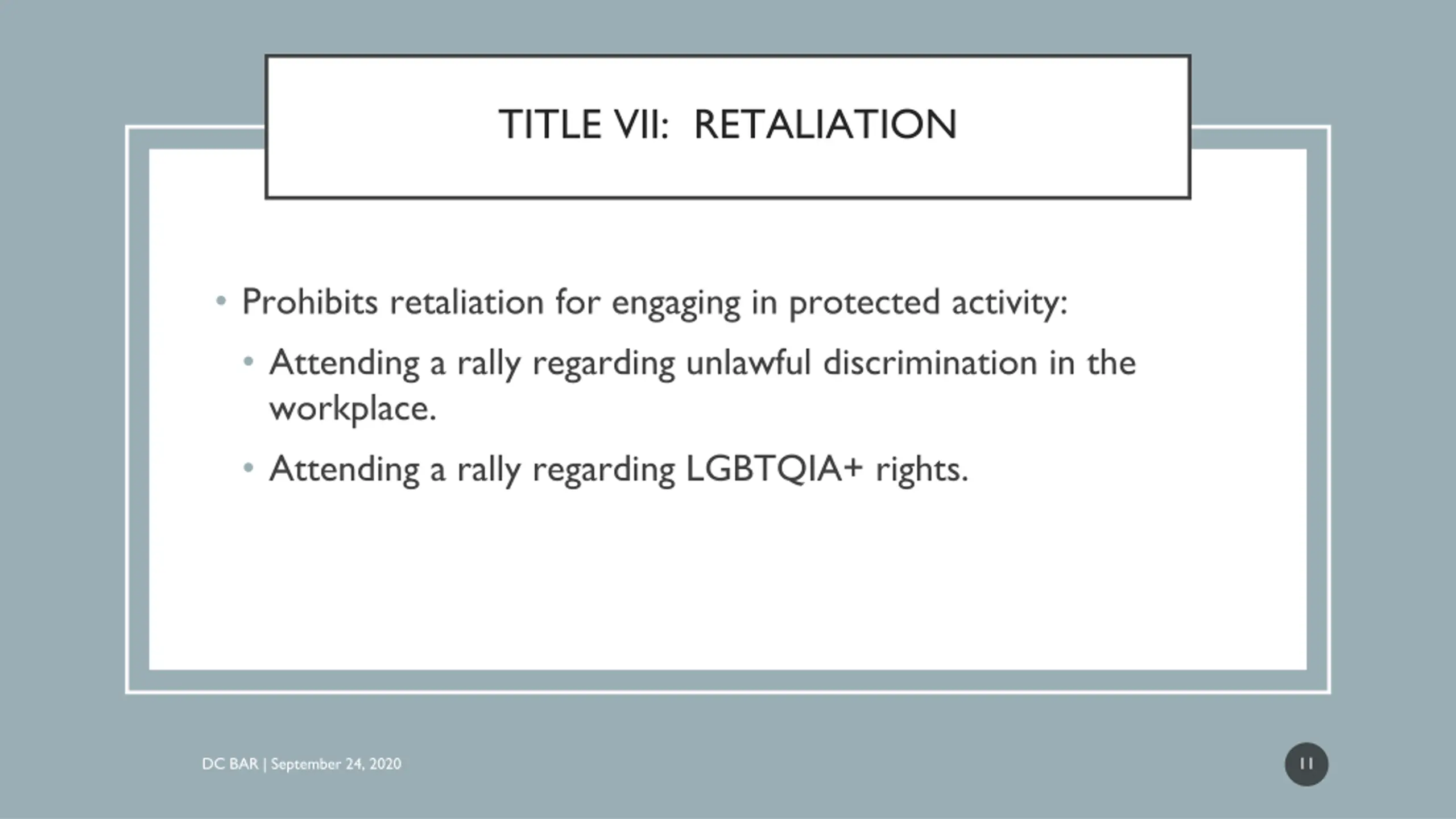 TITLE VII: RETALIATION

• Prohibits retaliation for engaging in protected activity:
  • Attending a rally regarding unlawful discrimination in the workplace.
  • Attending a rally regarding LGBTQIA+ rights.

DC BAR | September 24, 2020

11